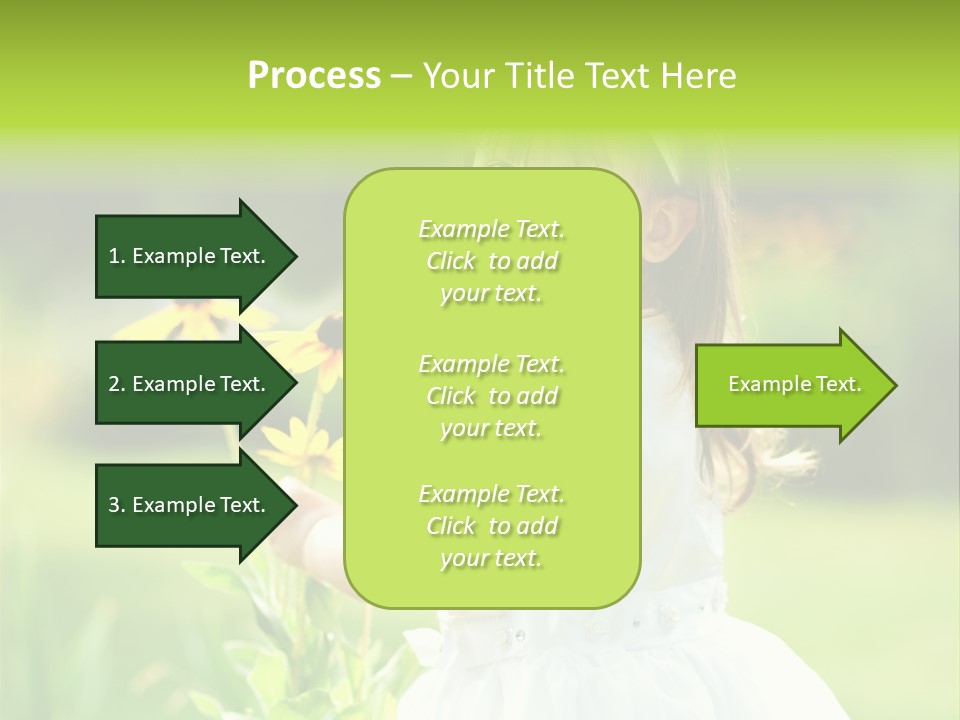 Process – Your Title Text Here

1. Example Text.

2. Example Text.

3. Example Text.

Example Text. Click to add your text.

Example Text. Click to add your text.

Example Text. Click to add your text.

Example Text.